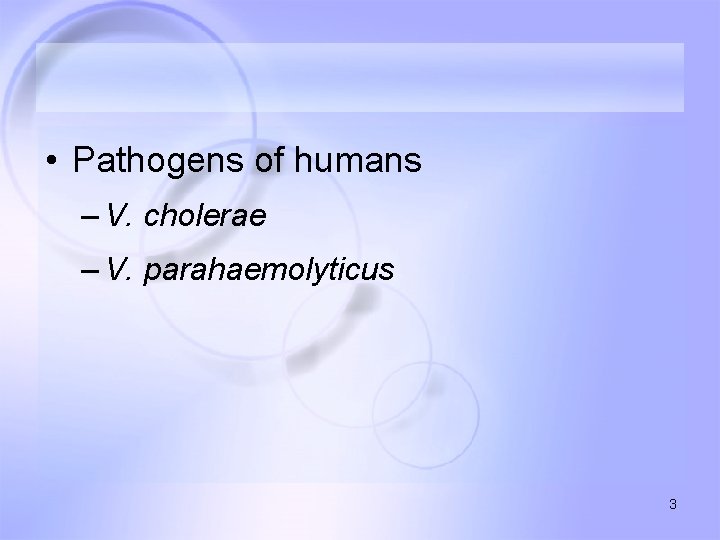 • Pathogens of humans
– V. cholerae
– V. parahaemolyticus

3